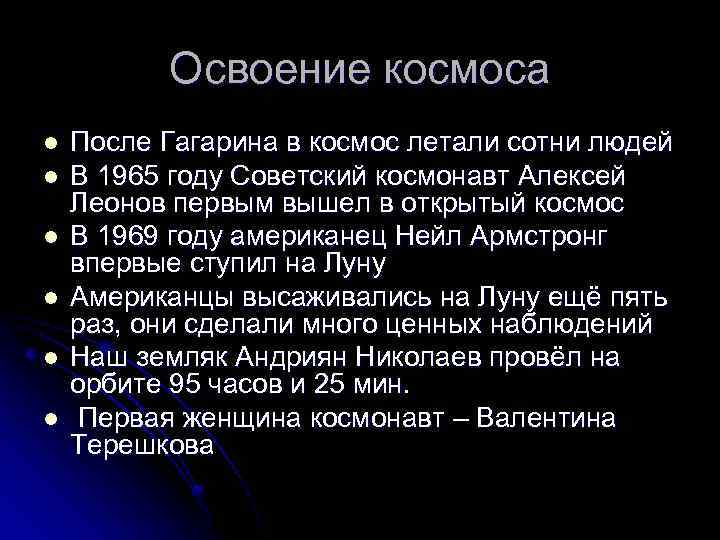 Освоение космоса

- После Гагарина в космос летали сотни людей
- В 1965 году Советский космонавт Алексей Леонов первым вышел в открытый космос
- В 1969 году американец Нейл Армстронг впервые ступил на Луну
- Американцы высаживались на Луну ещё пять раз, они сделали много ценных наблюдений
- Наш земляк Андриян Николаев провёл на орбите 95 часов и 25 мин.
- Первая женщина космонавт – Валентина Терешкова